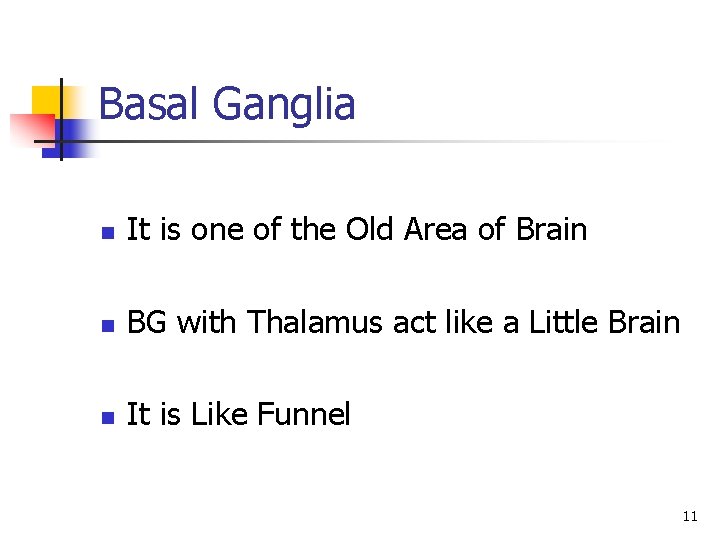 Basal Ganglia

- It is one of the Old Area of Brain
- BG with Thalamus act like a Little Brain
- It is Like Funnel

11